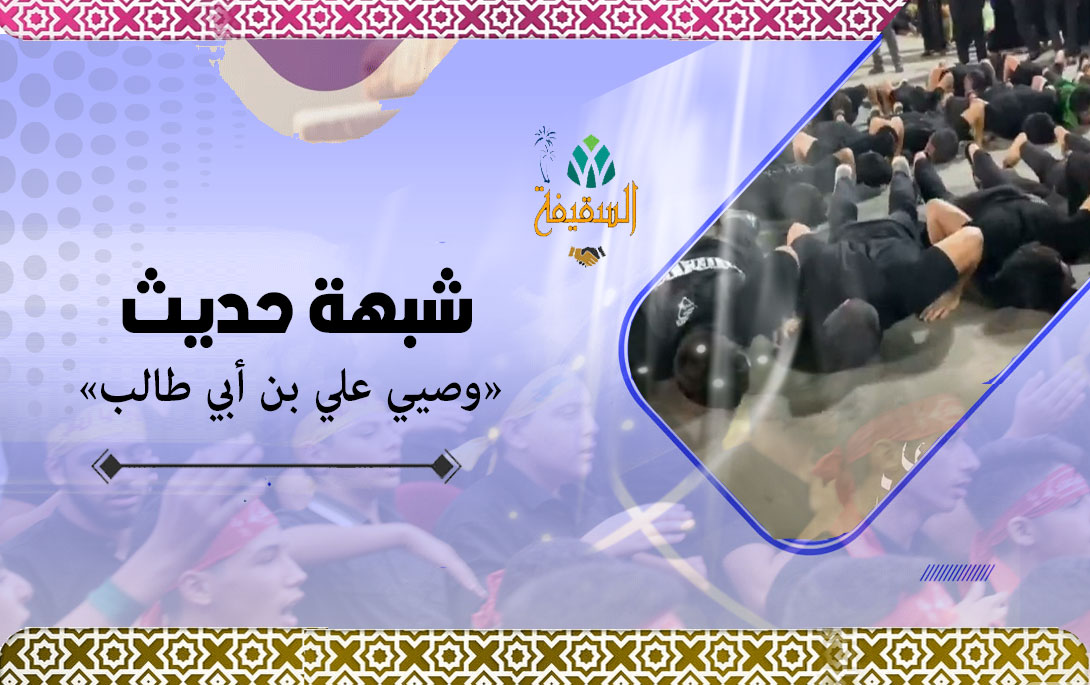 السقيفة

شبهة حديث

«وصيي علي بن أبي طالب»